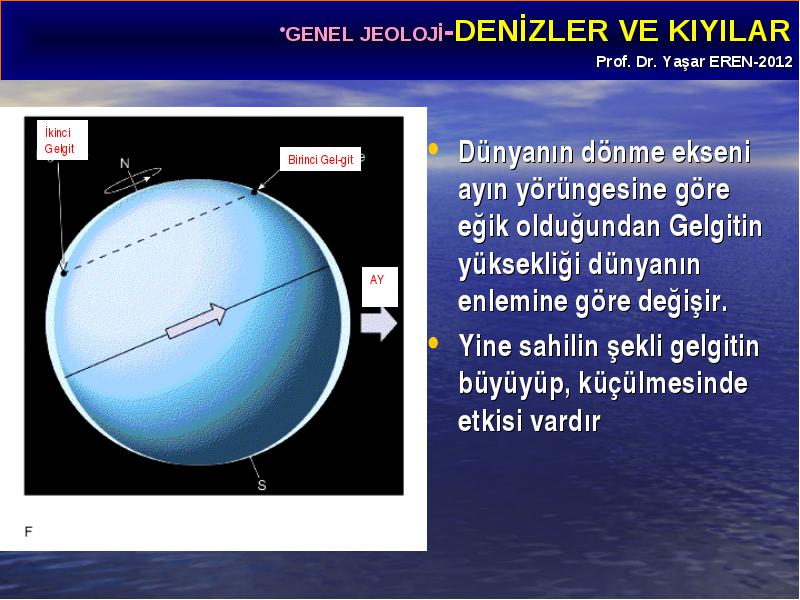 •GENEL JEOLOJİ-DENİZLER VE KIYILAR
Prof. Dr. Yaşar EREN-2012

İkinci Gelgit

N

Birinci Gel-git

AY

S

F

• Dünyanın dönme ekseni ayın yörüngesine göre eğik olduğundan Gelgitin yüksekliği dünyanın enlemine göre değişir.
• Yine sahilin şekli gelgitin büyüyüp, küçülmesinde etkisi vardır